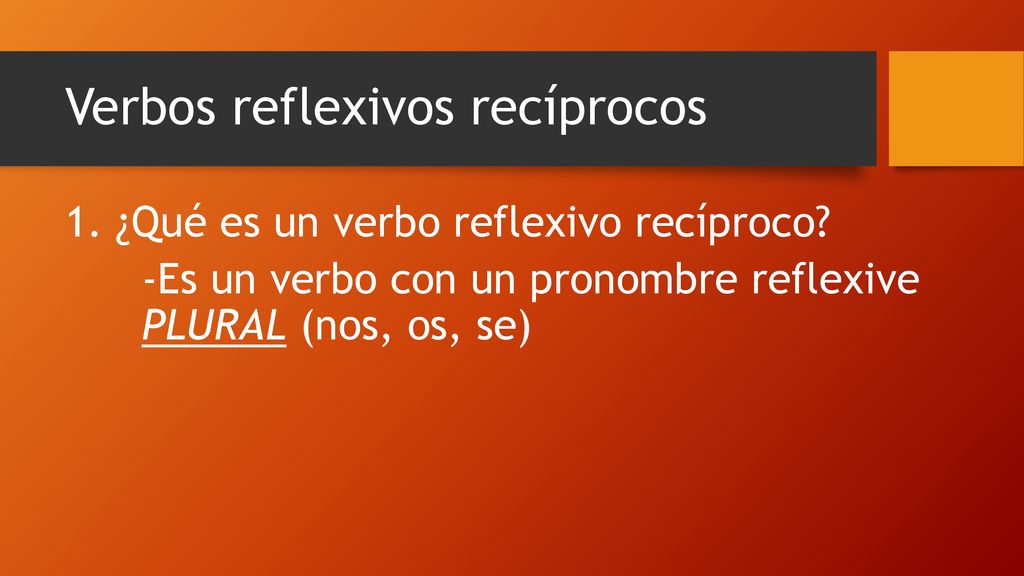 Verbos reflexivos recíprocos

1. ¿Qué es un verbo reflexivo recíproco?

-Es un verbo con un pronombre reflexive PLURAL (nos, os, se)